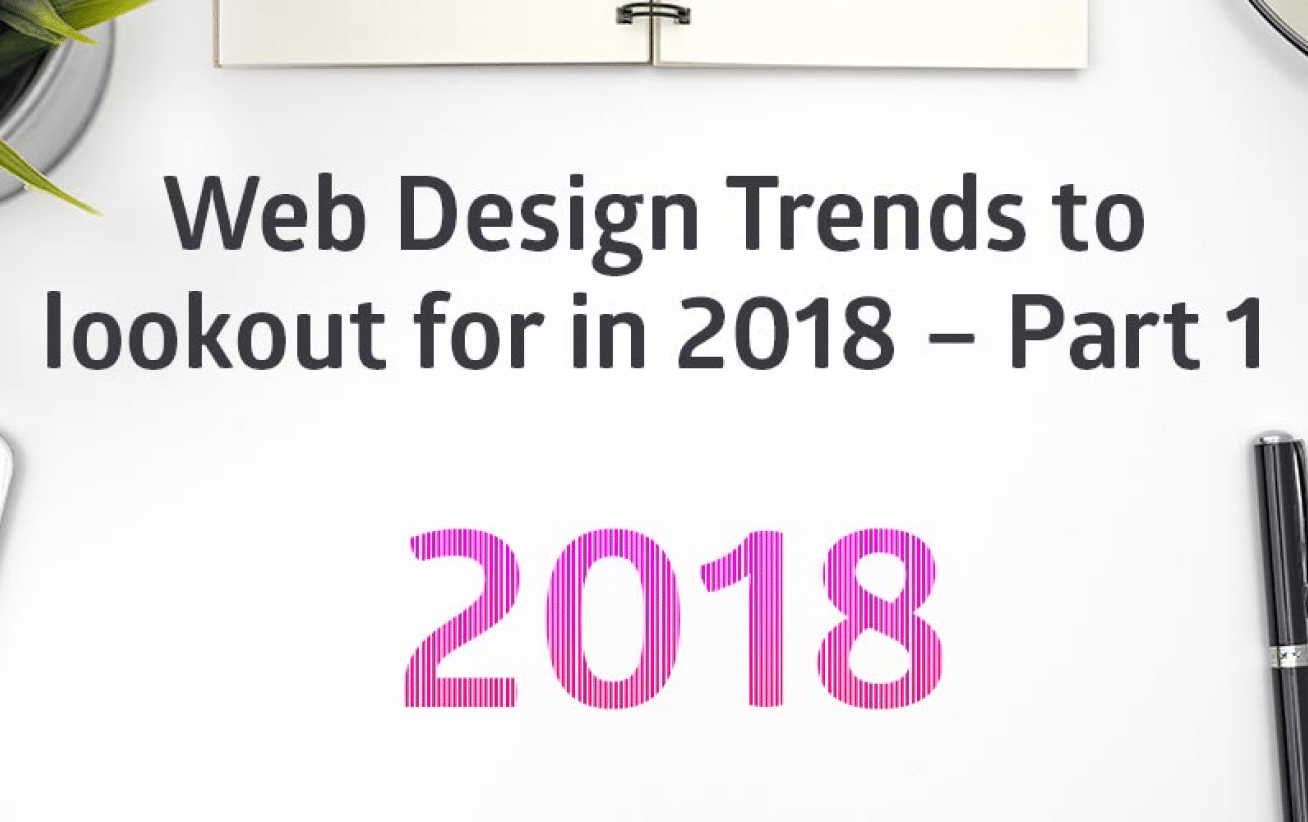 Web Design Trends to lookout for in 2018 – Part 1

2018